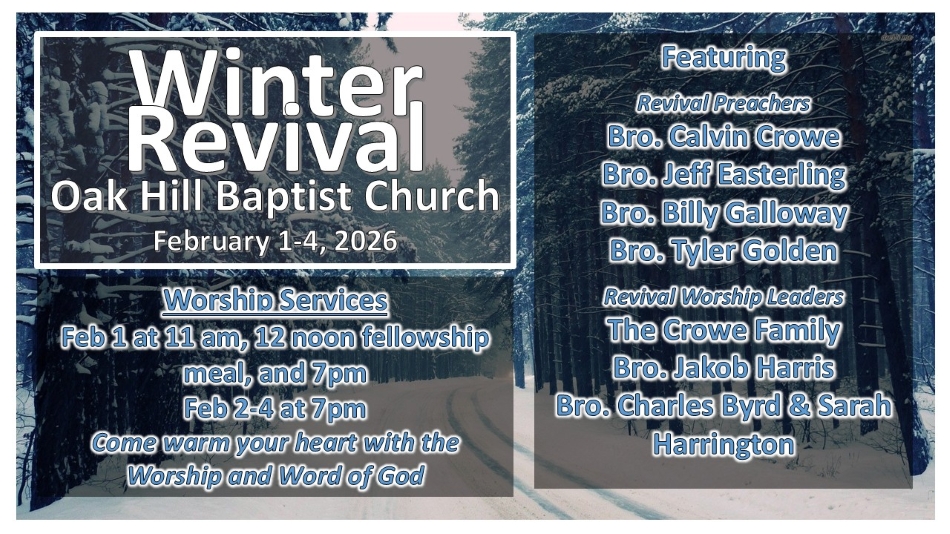 Winter Revival
Oak Hill Baptist Church
February 1-4, 2026

Worship Services
Feb 1 at 11 am, 12 noon fellowship meal, and 7pm
Feb 2-4 at 7pm
Come warm your heart with the Worship and Word of God

Featuring
Revival Preachers
Bro. Calvin Crowe
Bro. Jeff Easterling
Bro. Billy Galloway
Bro. Tyler Golden
Revival Worship Leaders
The Crowe Family
Bro. Jakob Harris
Bro. Charles Byrd & Sarah Harrington